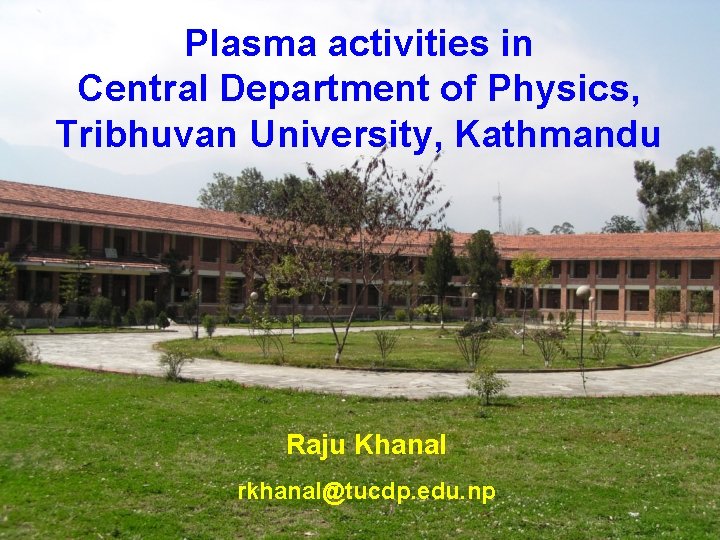 Plasma activities in
Central Department of Physics,
Tribhuvan University, Kathmandu

Raju Khanal

rkhanal@tucdp.edu.np